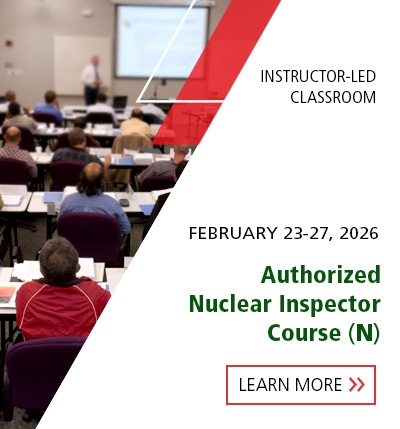 INSTRUCTOR-LED CLASSROOM

FEBRUARY 23-27, 2026

Authorized Nuclear Inspector Course (N)

LEARN MORE >>